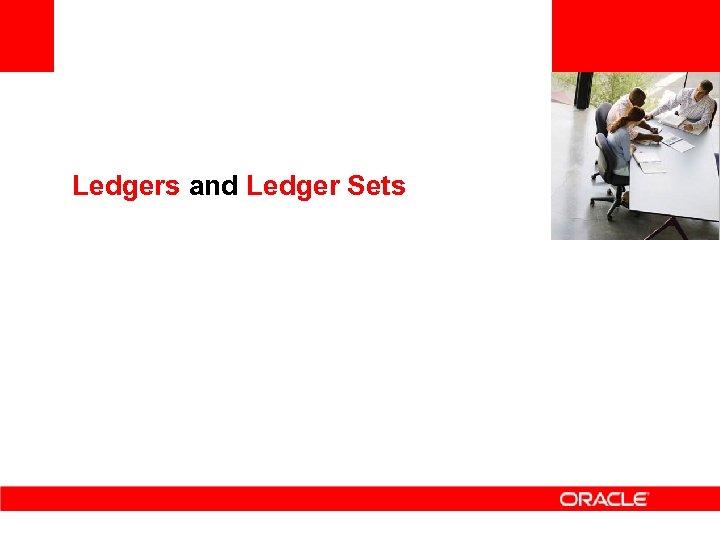 Ledgers and Ledger Sets

ORACLE